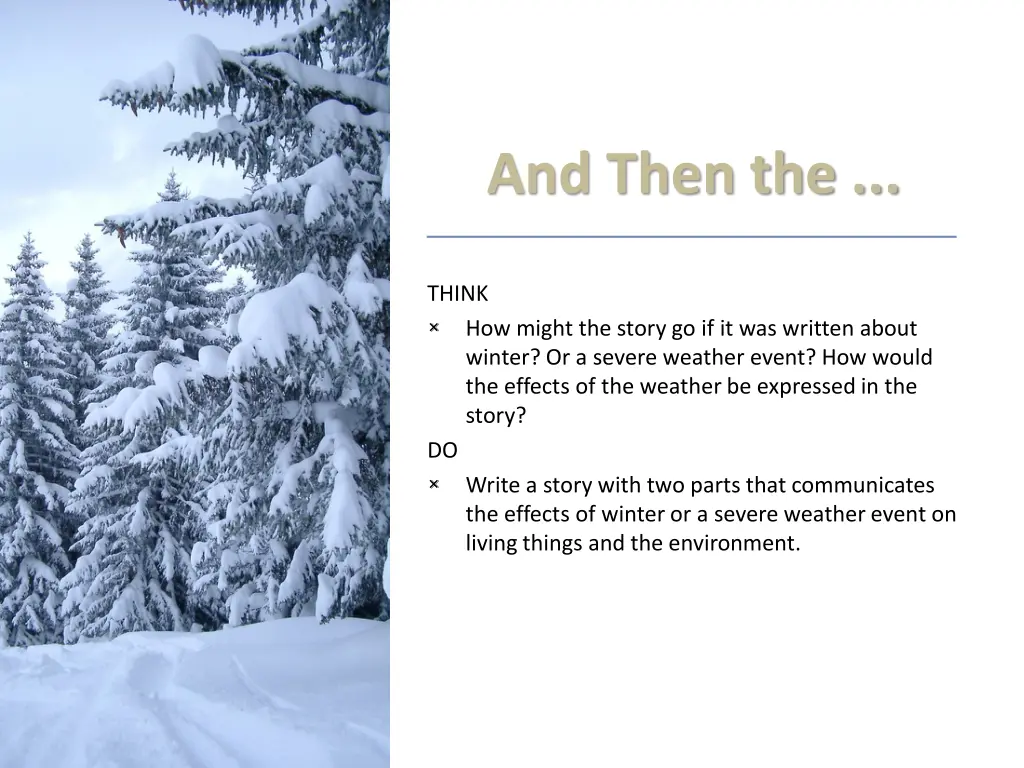 And Then the …

THINK

× How might the story go if it was written about winter? Or a severe weather event? How would the effects of the weather be expressed in the story?

DO

× Write a story with two parts that communicates the effects of winter or a severe weather event on living things and the environment.